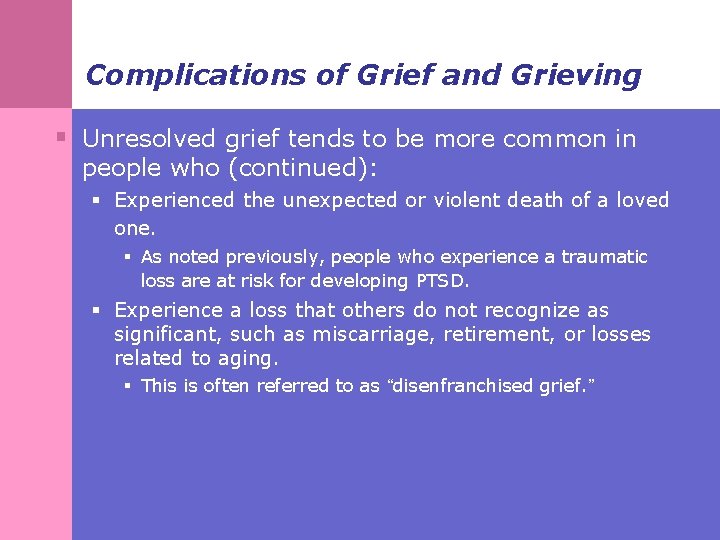 Complications of Grief and Grieving

▪ Unresolved grief tends to be more common in people who (continued):

▪ Experienced the unexpected or violent death of a loved one.

▪ As noted previously, people who experience a traumatic loss are at risk for developing PTSD.

▪ Experience a loss that others do not recognize as significant, such as miscarriage, retirement, or losses related to aging.

▪ This is often referred to as “disenfranchised grief.”